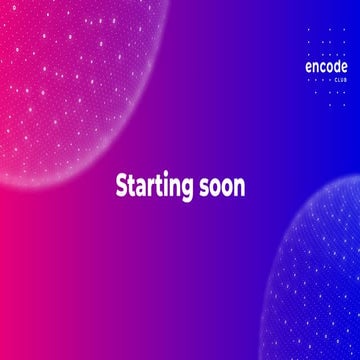 encode
CLUB

Starting soon